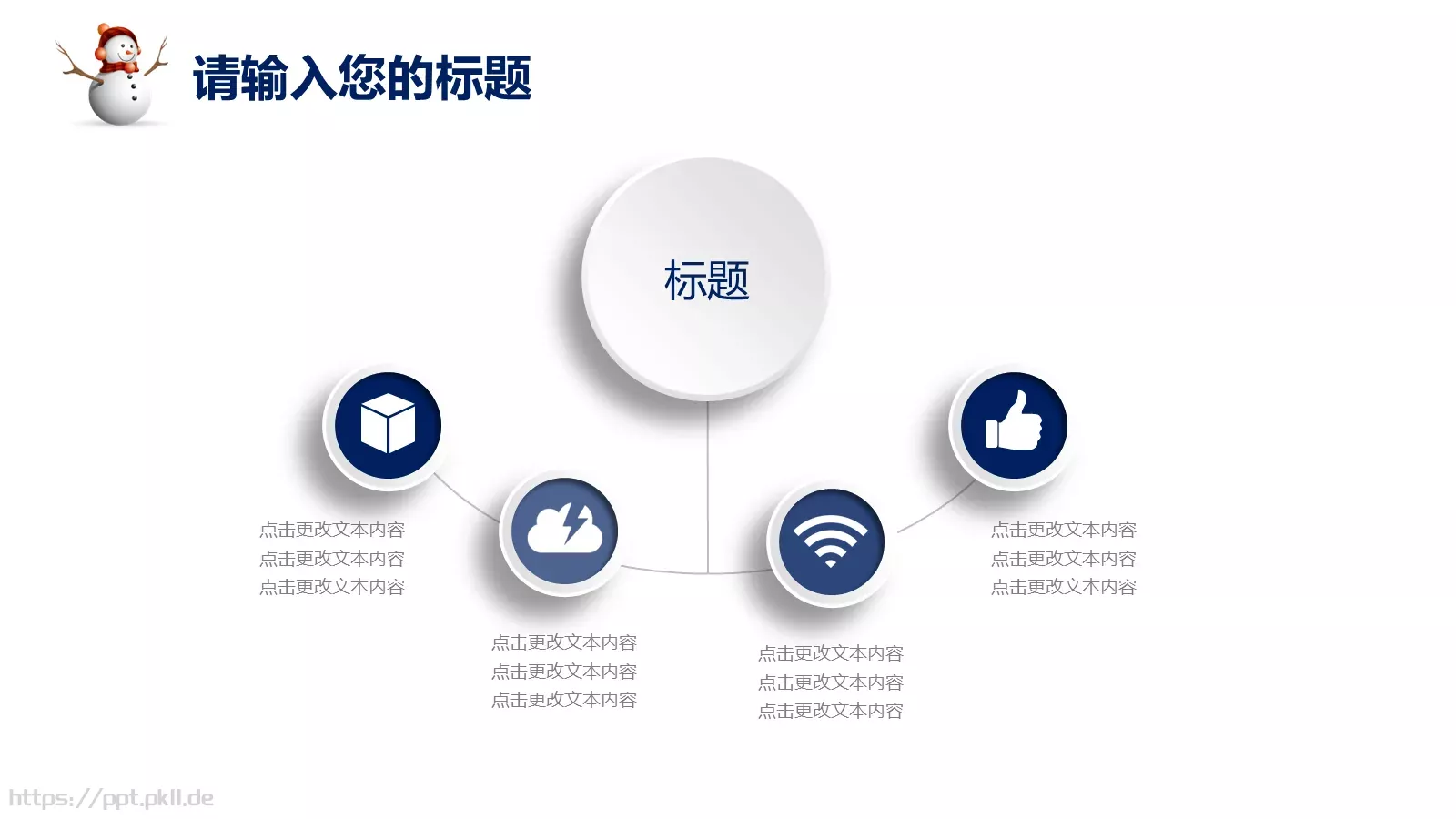 请输入您的标题

标题

点击更改文本内容
点击更改文本内容
点击更改文本内容

点击更改文本内容
点击更改文本内容
点击更改文本内容

点击更改文本内容
点击更改文本内容
点击更改文本内容

点击更改文本内容
点击更改文本内容
点击更改文本内容

https://ppt.pkll.de